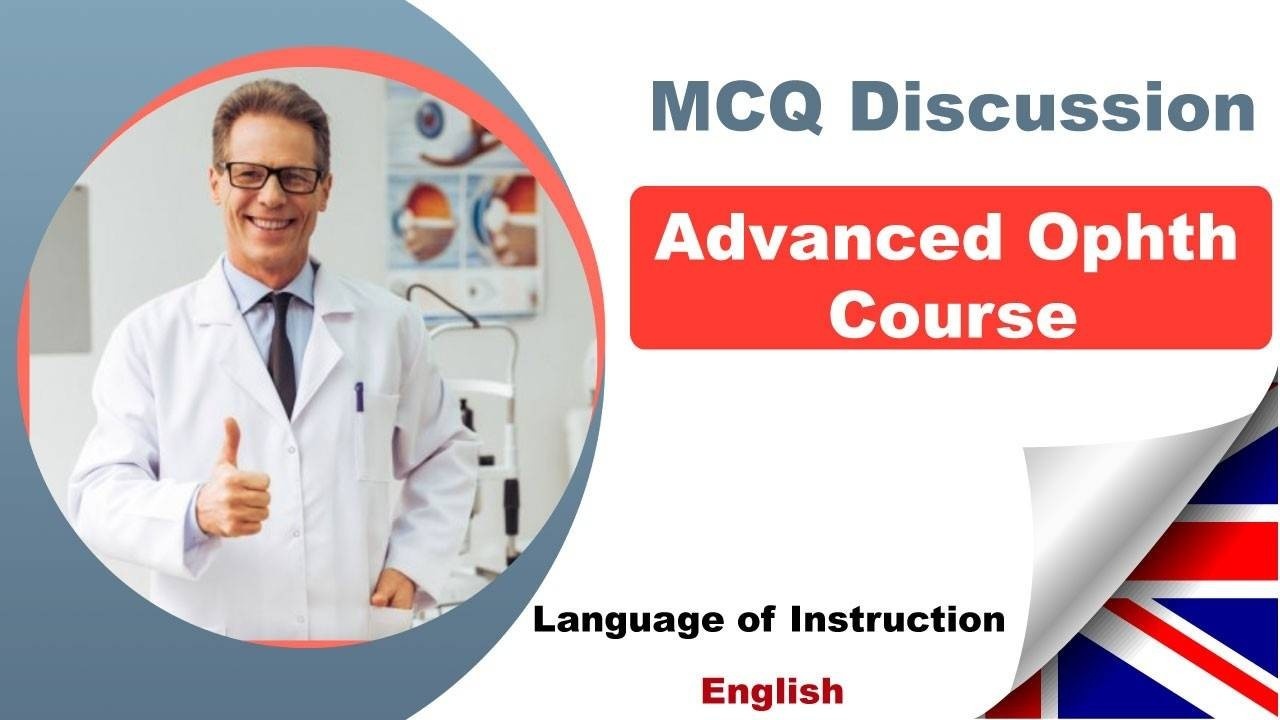 MCQ Discussion

Advanced Ophth Course

Language of Instruction

English